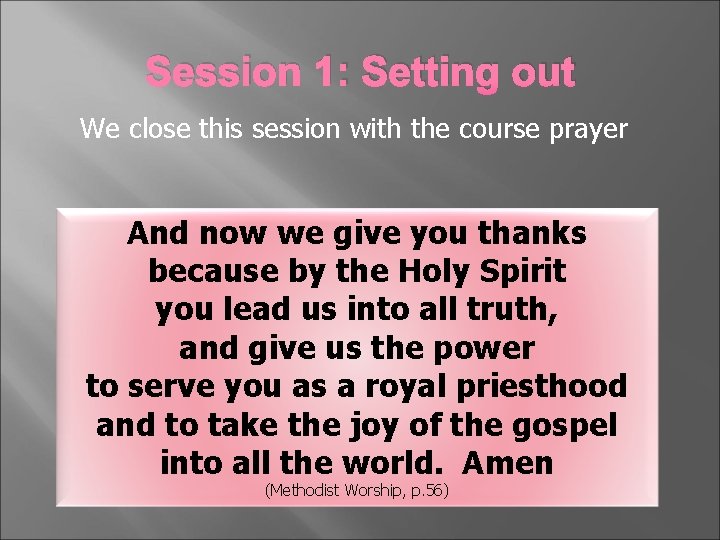 Session 1: Setting out

We close this session with the course prayer

And now we give you thanks
because by the Holy Spirit
you lead us into all truth,
and give us the power
to serve you as a royal priesthood
and to take the joy of the gospel
into all the world. Amen
(Methodist Worship, p.56)